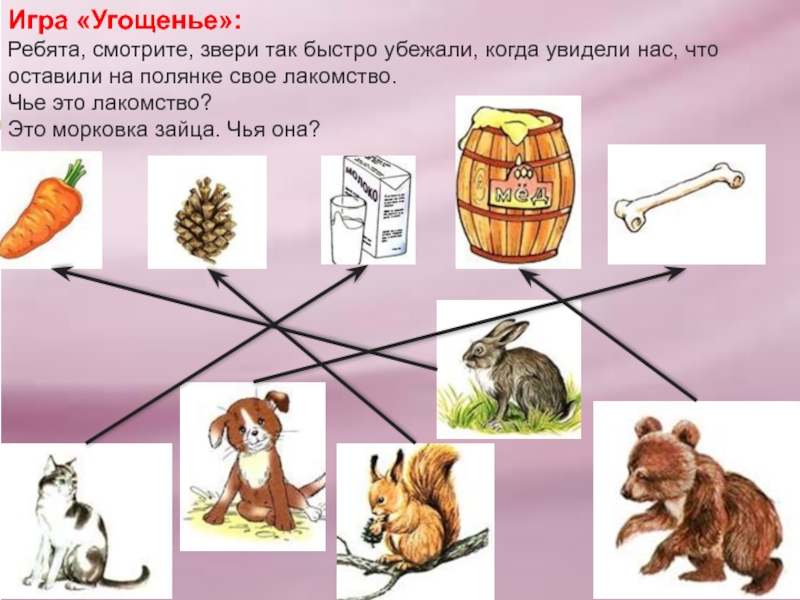 Игра «Угощенье»:

Ребята, смотрите, звери так быстро убежали, когда увидели нас, что оставили на полянке свое лакомство.
Чье это лакомство?
Это морковка зайца. Чья она?

МОЛОКО

МЁД